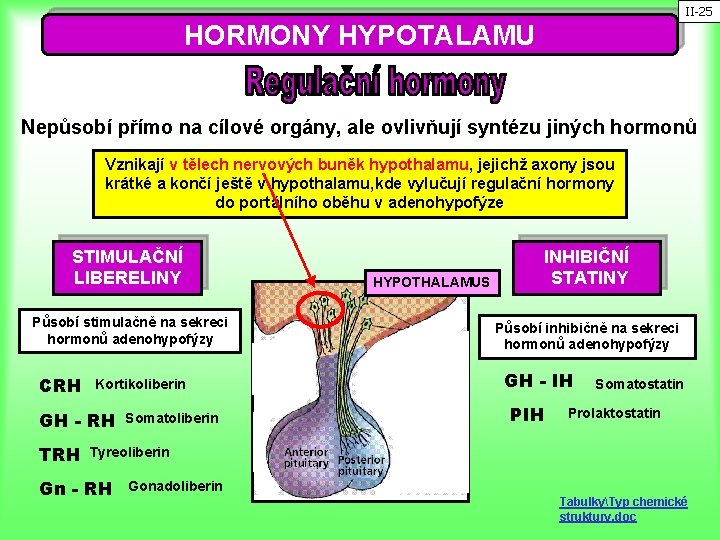 II-25

HORMONY HYPOTALAMU

Regulační hormony

Nepůsobí přímo na cílové orgány, ale ovlivňují syntézu jiných hormonů

Vznikají v tělech nervových buněk hypothalamu, jejichž axony jsou krátké a končí ještě v hypothalamu,kde vylučují regulační hormony do portálního oběhu v adenohypofýze

STIMULAČNÍ LIBERELINY

Působí stimulačně na sekreci hormonů adenohypofýzy

CRH Kortikoliberin

GH - RH Somatoliberin

TRH Tyreoliberin

Gn - RH Gonadoliberin

HYPOTHALAMUS

Anterior pituitary

Posterior pituitary

INHIBIČNÍ STATINY

Působí inhibičně na sekreci hormonů adenohypofýzy

GH - IH Somatostatin

PIH Prolaktostatin

Tabulky\Typ chemické struktury.doc